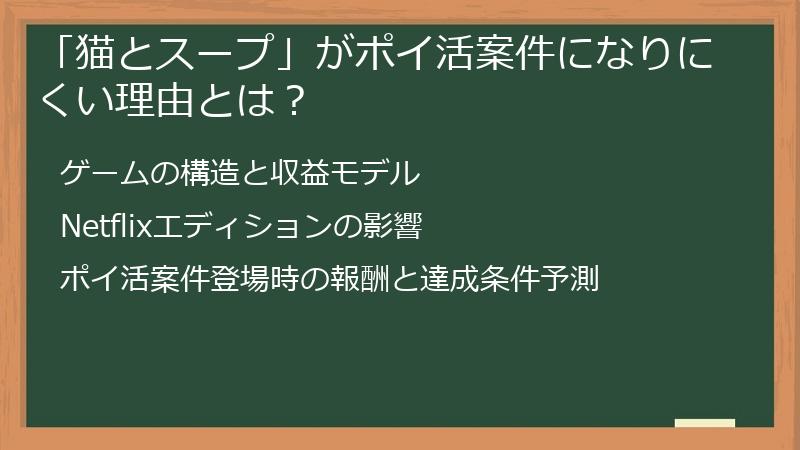 「猫とスープ」がポイ活案件になりにくい理由とは？

ゲームの構造と収益モデル

Netflixエディションの影響

ポイ活案件登場時の報酬と達成条件予測